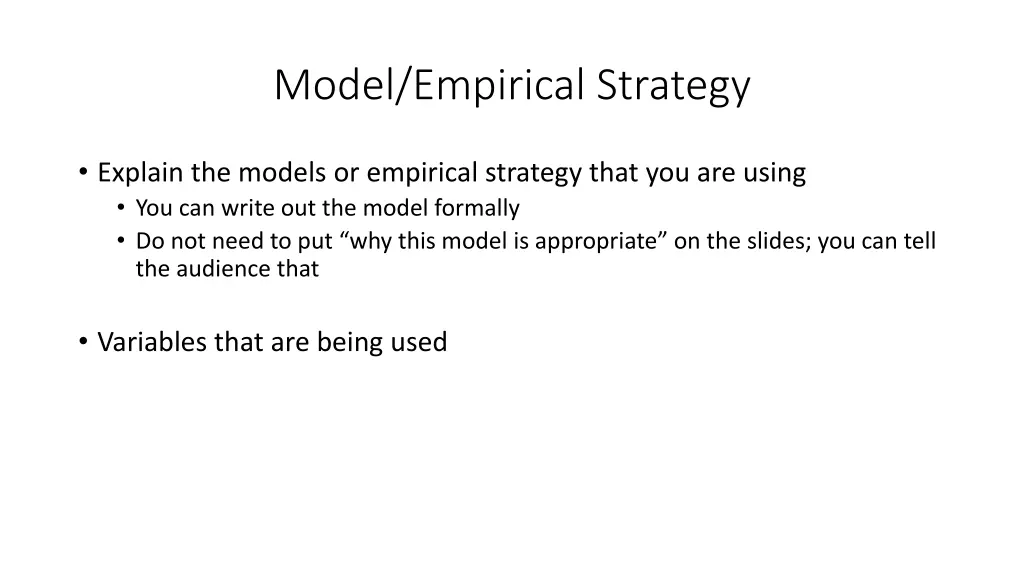 Model/Empirical Strategy

• Explain the models or empirical strategy that you are using
  • You can write out the model formally
  • Do not need to put “why this model is appropriate” on the slides; you can tell the audience that

• Variables that are being used